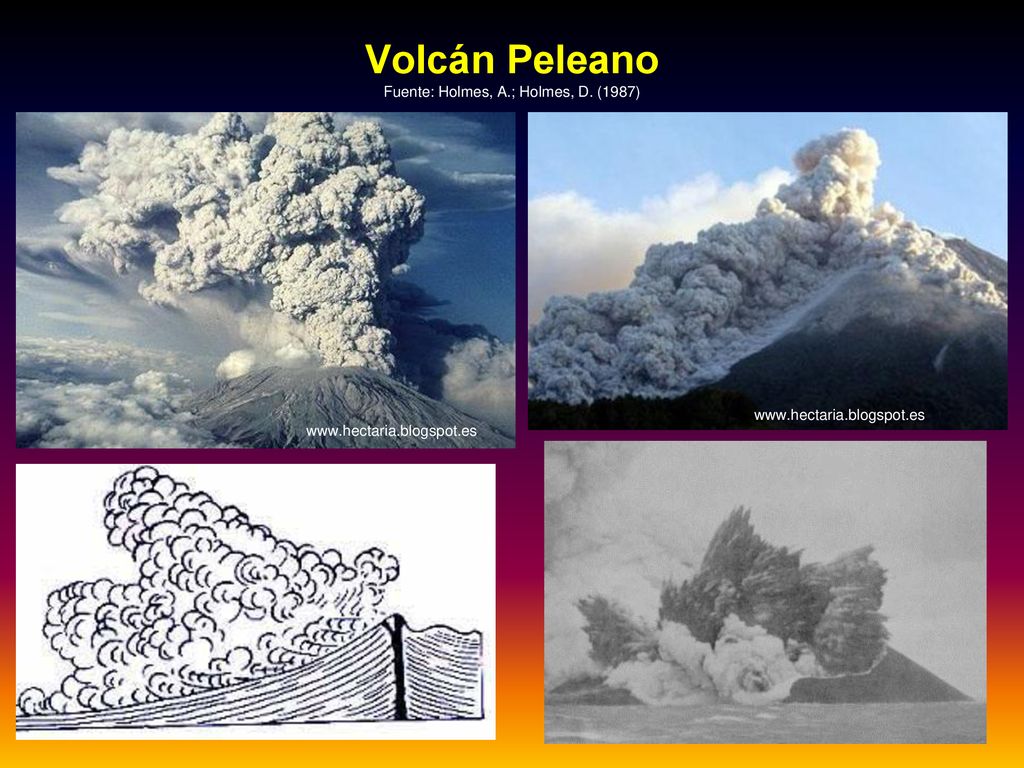 Volcán Peleano
Fuente: Holmes, A.; Holmes, D. (1987)

www.hectaria.blogspot.es

www.hectaria.blogspot.es